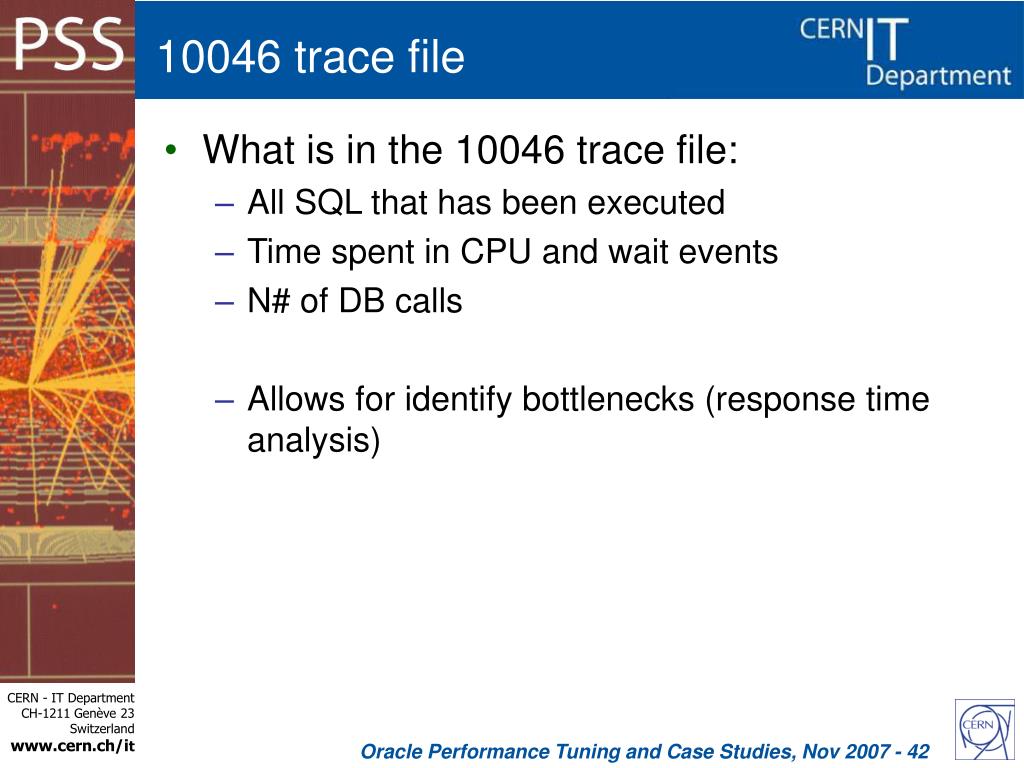 PSS

10046 trace file

CERN IT Department

• What is in the 10046 trace file:
– All SQL that has been executed
– Time spent in CPU and wait events
– N# of DB calls

– Allows for identify bottlenecks (response time analysis)

CERN - IT Department
CH-1211 Genève 23
Switzerland
www.cern.ch/it

Oracle Performance Tuning and Case Studies, Nov 2007 - 42

CERN